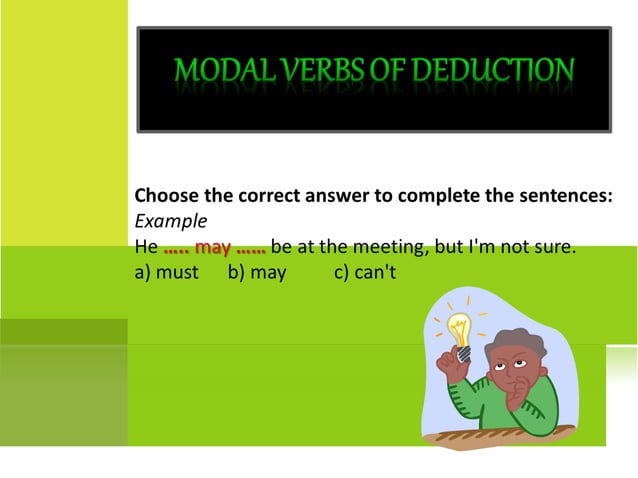 MODAL VERBS OF DEDUCTION

Choose the correct answer to complete the sentences:
Example
He ….. may …… be at the meeting, but I'm not sure.
a) must b) may c) can't